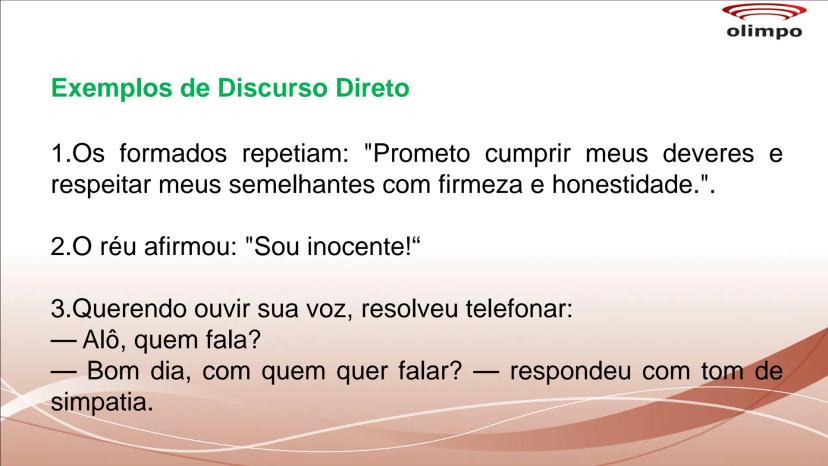 olimpo

Exemplos de Discurso Direto

1.Os formados repetiam: "Prometo cumprir meus deveres e respeitar meus semelhantes com firmeza e honestidade.".

2.O réu afirmou: "Sou inocente!“

3.Querendo ouvir sua voz, resolveu telefonar:
— Alô, quem fala?
— Bom dia, com quem quer falar? — respondeu com tom de simpatia.